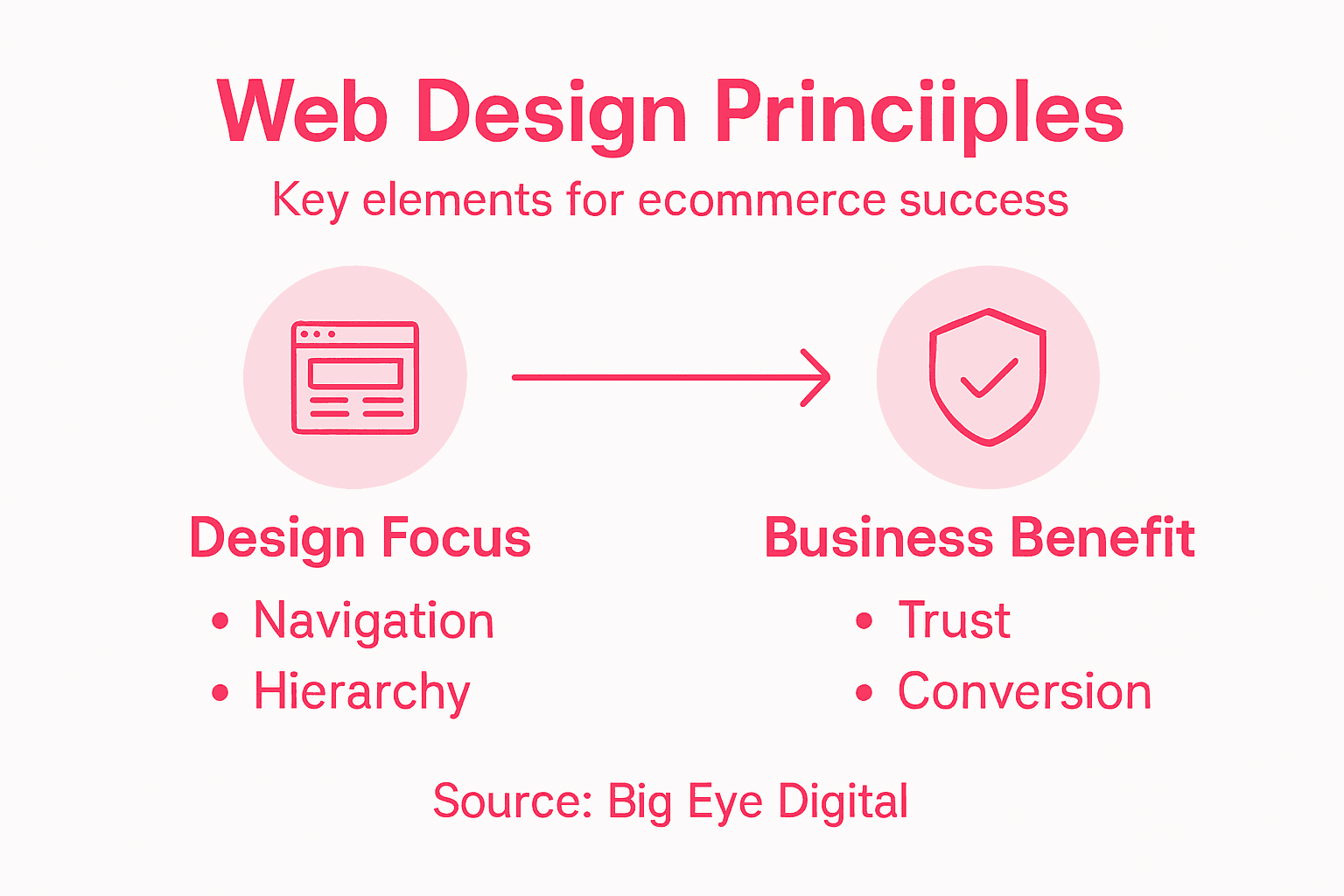 Web Design Princiiples

Key elements for ecommerce success

Design Focus
• Navigation
• Hierarchy

Business Benefit
• Trust
• Conversion

Source: Big Eye Digital